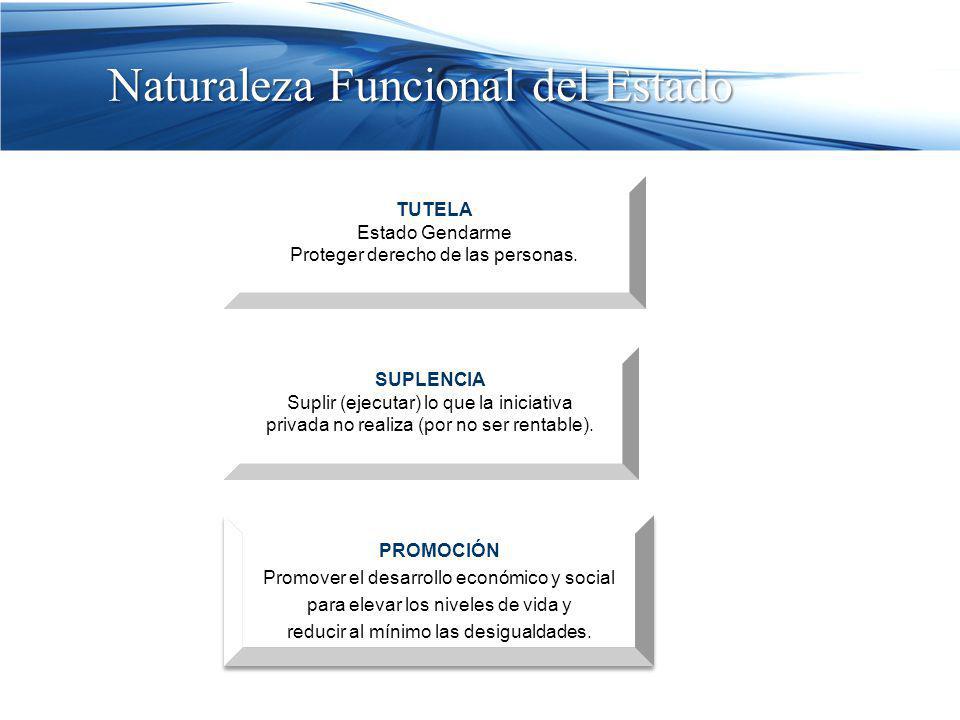 Naturaleza Funcional del Estado

TUTELA
Estado Gendarme
Proteger derecho de las personas.

SUPLENCIA
Suplir (ejecutar) lo que la iniciativa privada no realiza (por no ser rentable).

PROMOCIÓN
Promover el desarrollo económico y social para elevar los niveles de vida y reducir al mínimo las desigualdades.